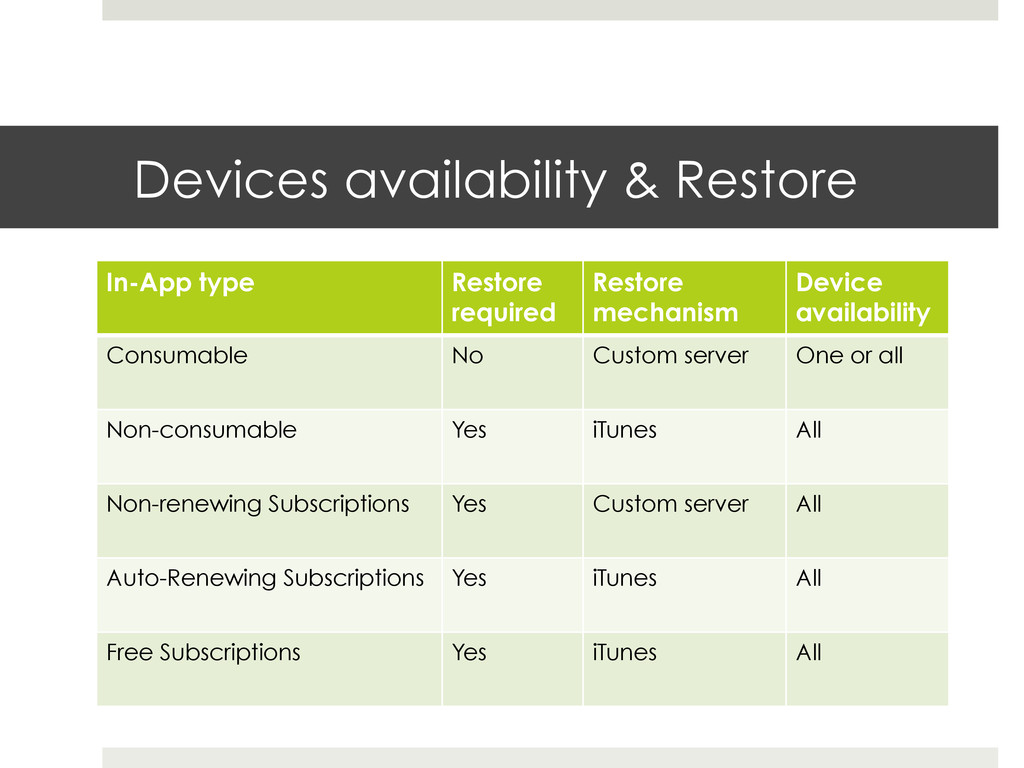 Devices availability & Restore

| In-App type | Restore required | Restore mechanism | Device availability |
|---|---|---|---|
| Consumable | No | Custom server | One or all |
| Non-consumable | Yes | iTunes | All |
| Non-renewing Subscriptions | Yes | Custom server | All |
| Auto-Renewing Subscriptions | Yes | iTunes | All |
| Free Subscriptions | Yes | iTunes | All |